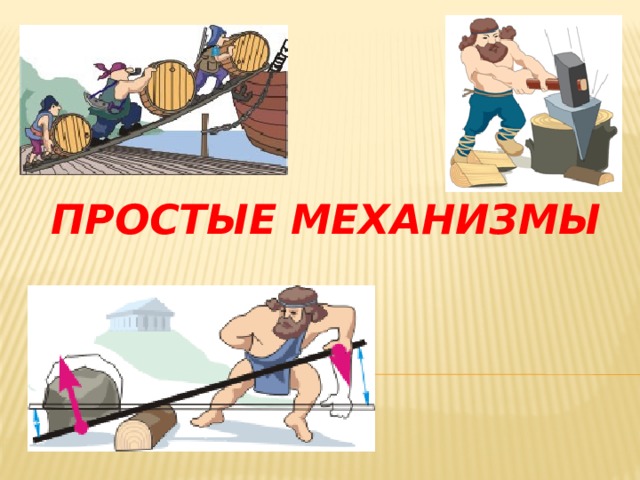 ПРОСТЫЕ МЕХАНИЗМЫ